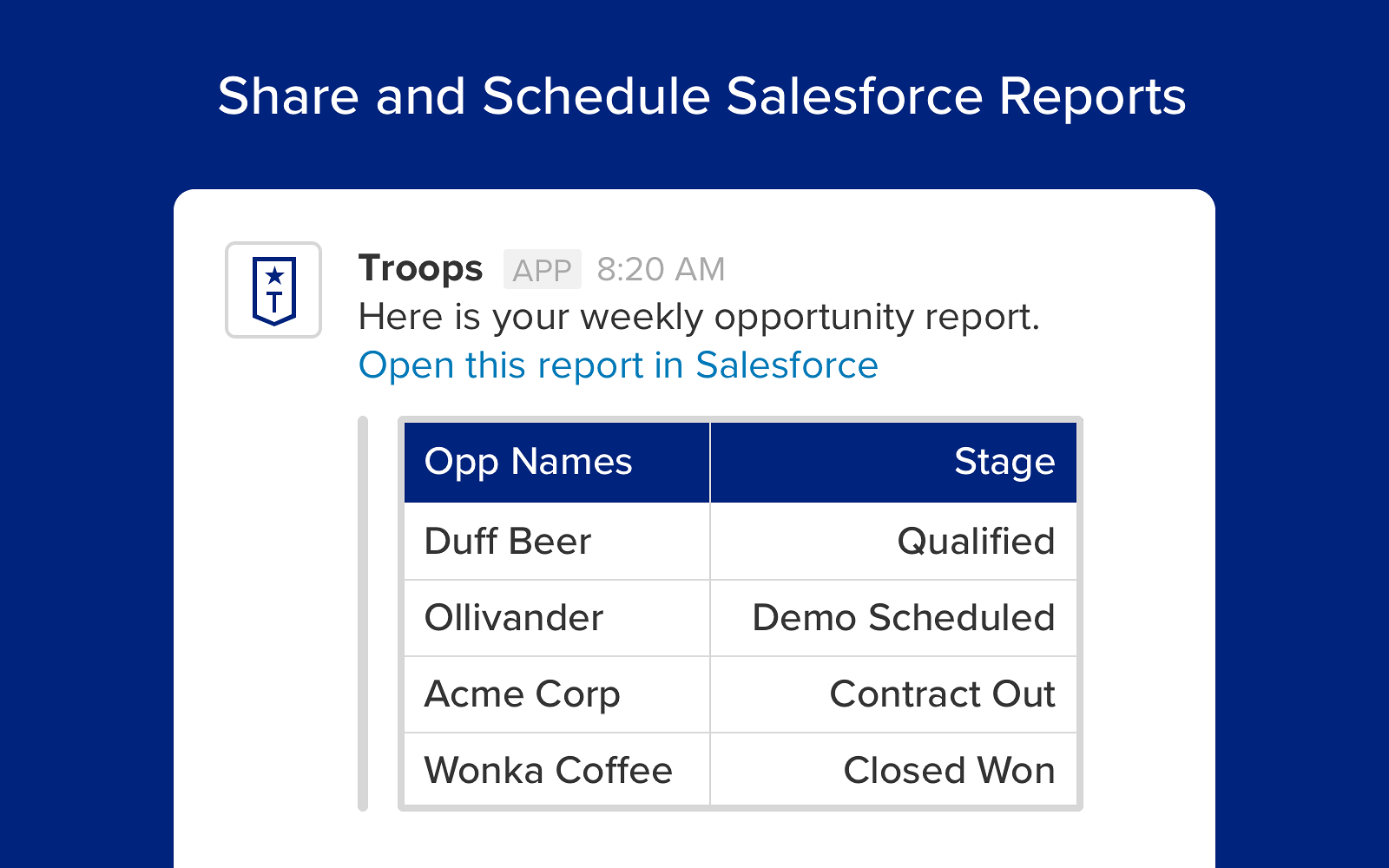 Share and Schedule Salesforce Reports

T

Troops APP 8:20 AM
Here is your weekly opportunity report.
Open this report in Salesforce

| Opp Names | Stage |
|---|---|
| Duff Beer | Qualified |
| Ollivander | Demo Scheduled |
| Acme Corp | Contract Out |
| Wonka Coffee | Closed Won |